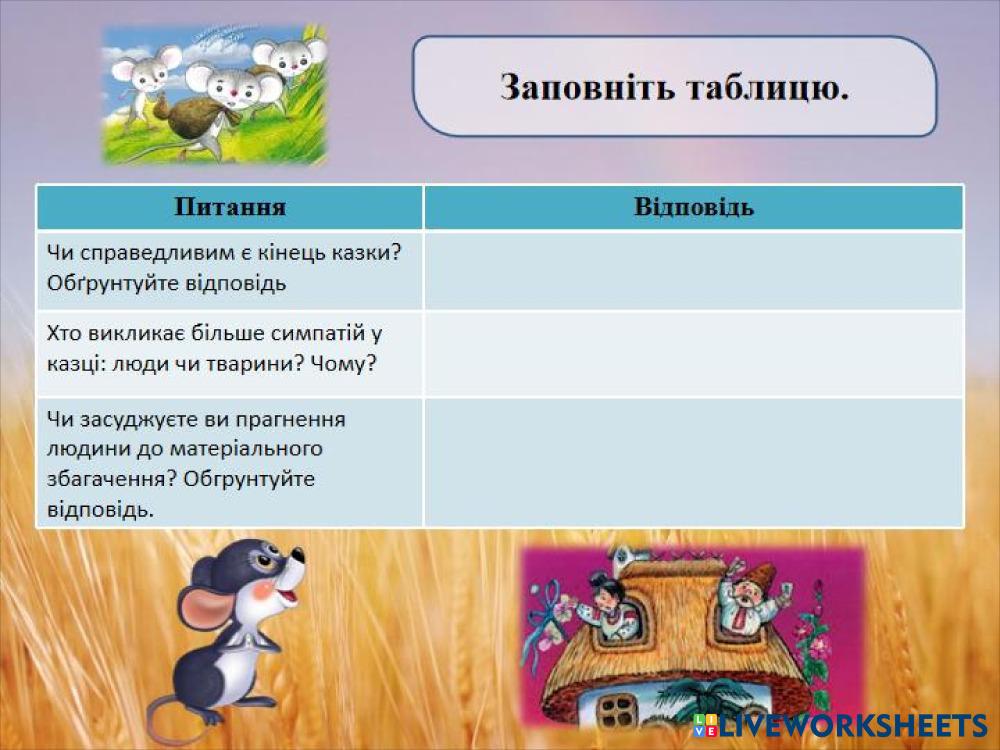 Заповніть таблицю.

| Питання | Відповідь |
|---|---|
| Чи справедливим є кінець казки? Обґрунтуйте відповідь | |
| Хто викликає більше симпатій у казці: люди чи тварини? Чому? | |
| Чи засуджуєте ви прагнення людини до матеріального збагачення? Обгрунтуйте відповідь. | |

LIVEWORKSHEETS